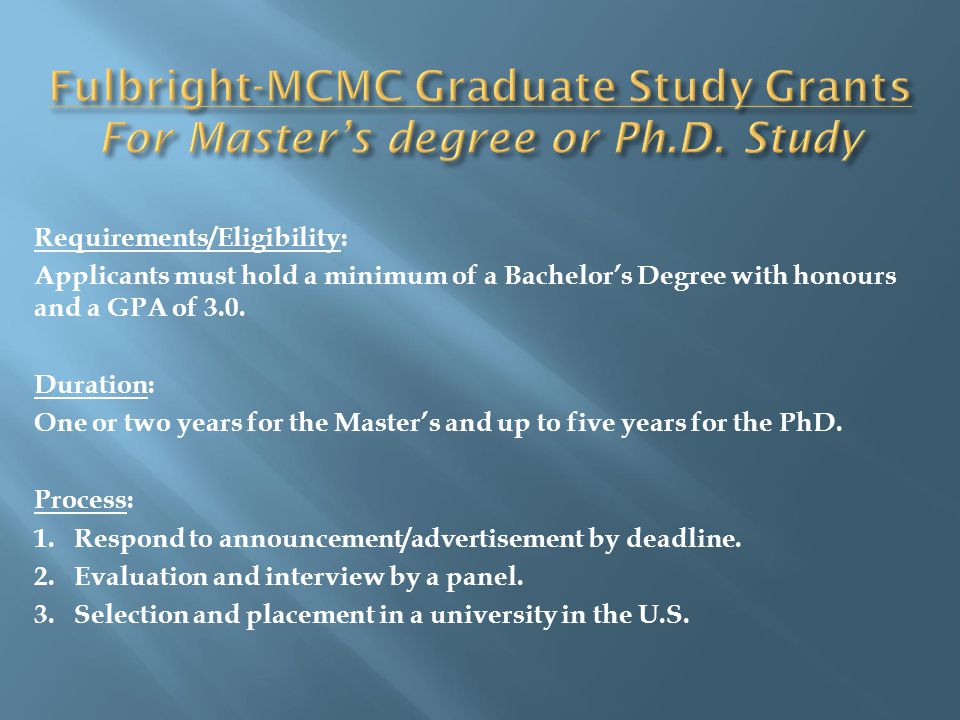 Fulbright-MCMC Graduate Study Grants
For Master's degree or Ph.D. Study

Requirements/Eligibility:
Applicants must hold a minimum of a Bachelor's Degree with honours and a GPA of 3.0.

Duration:
One or two years for the Master's and up to five years for the PhD.

Process:
1. Respond to announcement/advertisement by deadline.
2. Evaluation and interview by a panel.
3. Selection and placement in a university in the U.S.